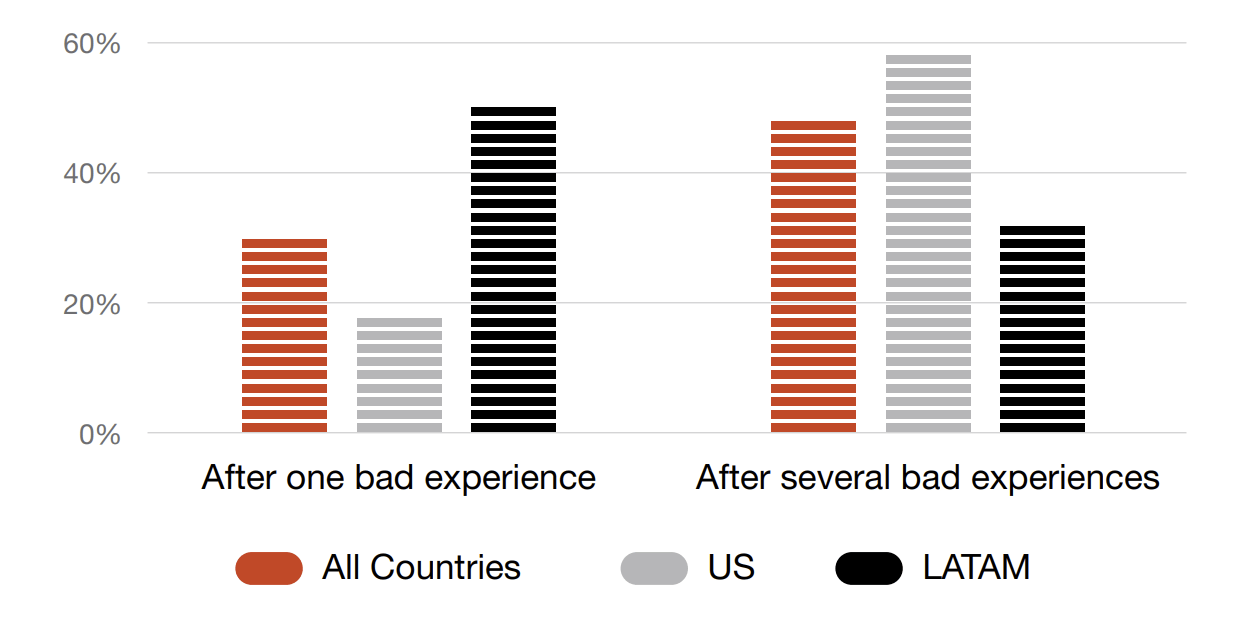 60%
40%
20%
0%
After one bad experience
After several bad experiences
All Countries
US
LATAM